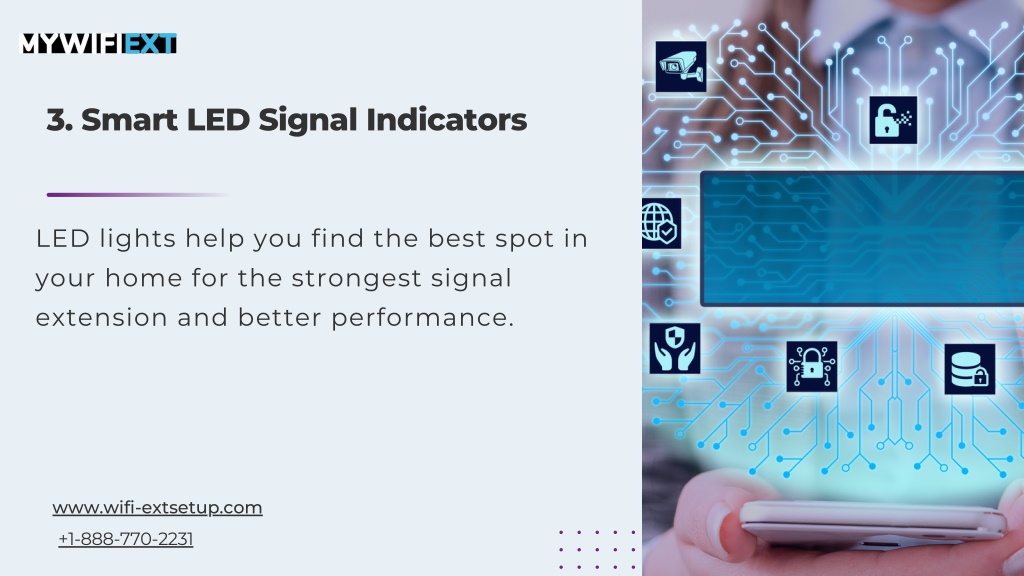 MYWIFIEXT

3. Smart LED Signal Indicators

LED lights help you find the best spot in your home for the strongest signal extension and better performance.

www.wifi-extsetup.com
+1-888-770-2231